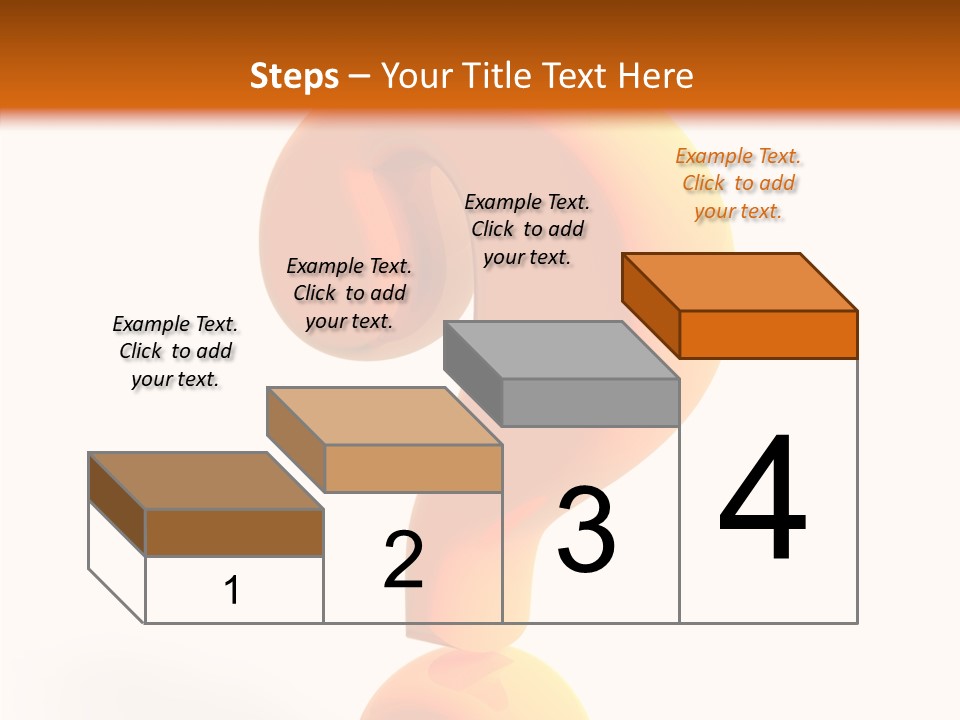 Steps – Your Title Text Here

Example Text. Click to add your text.

Example Text. Click to add your text.

Example Text. Click to add your text.

Example Text. Click to add your text.

1

2

3

4